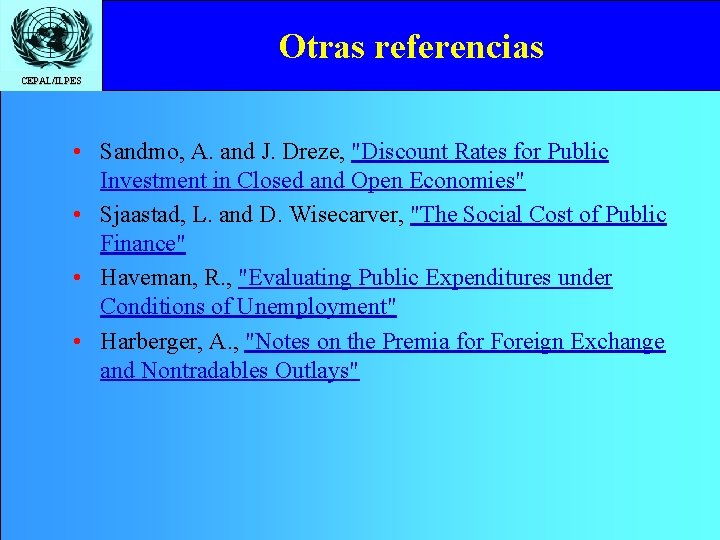 CEPAL/ILPES

Otras referencias

• Sandmo, A. and J. Dreze, "Discount Rates for Public Investment in Closed and Open Economies"
• Sjaastad, L. and D. Wisecarver, "The Social Cost of Public Finance"
• Haveman, R., "Evaluating Public Expenditures under Conditions of Unemployment"
• Harberger, A., "Notes on the Premia for Foreign Exchange and Nontradables Outlays"